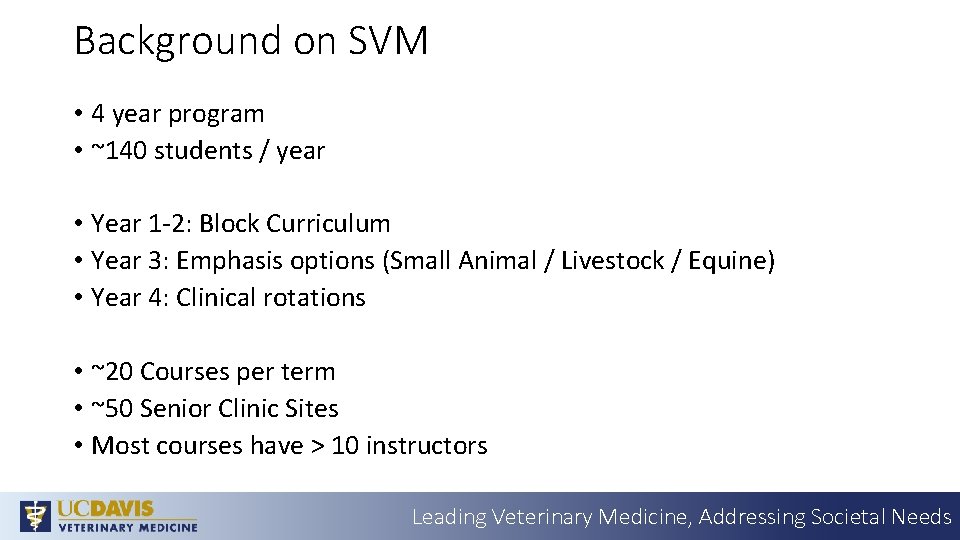 Background on SVM

• 4 year program
• ~140 students / year

• Year 1-2: Block Curriculum
• Year 3: Emphasis options (Small Animal / Livestock / Equine)
• Year 4: Clinical rotations

• ~20 Courses per term
• ~50 Senior Clinic Sites
• Most courses have > 10 instructors

UCDAVIS
VETERINARY MEDICINE

Leading Veterinary Medicine, Addressing Societal Needs